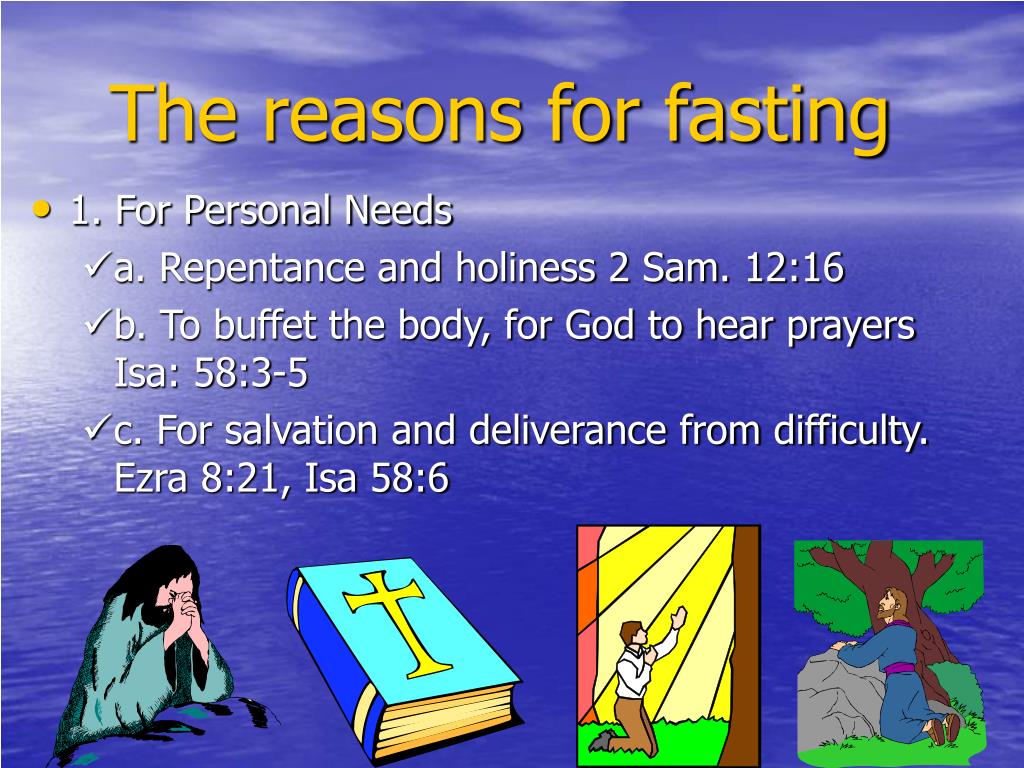 The reasons for fasting

• 1. For Personal Needs

✓a. Repentance and holiness 2 Sam. 12:16

✓b. To buffet the body, for God to hear prayers Isa: 58:3-5

✓c. For salvation and deliverance from difficulty. Ezra 8:21, Isa 58:6